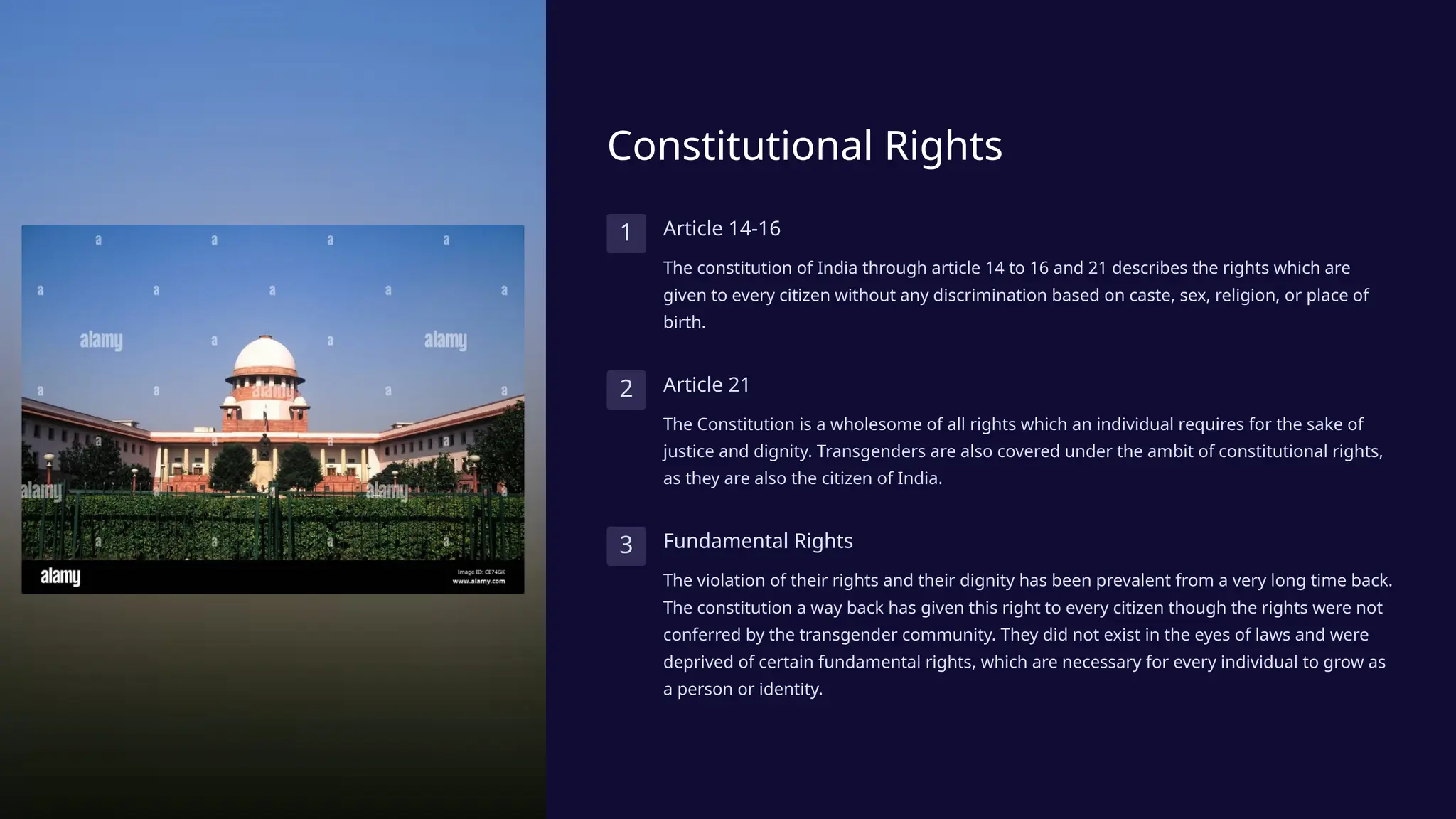 alamy

alamy

alamy

alamy

alamy

alamy

Image ID: CE74GK
www.alamy.com

Constitutional Rights

1 Article 14-16

The constitution of India through article 14 to 16 and 21 describes the rights which are given to every citizen without any discrimination based on caste, sex, religion, or place of birth.

2 Article 21

The Constitution is a wholesome of all rights which an individual requires for the sake of justice and dignity. Transgenders are also covered under the ambit of constitutional rights, as they are also the citizen of India.

3 Fundamental Rights

The violation of their rights and their dignity has been prevalent from a very long time back. The constitution a way back has given this right to every citizen though the rights were not conferred by the transgender community. They did not exist in the eyes of laws and were deprived of certain fundamental rights, which are necessary for every individual to grow as a person or identity.